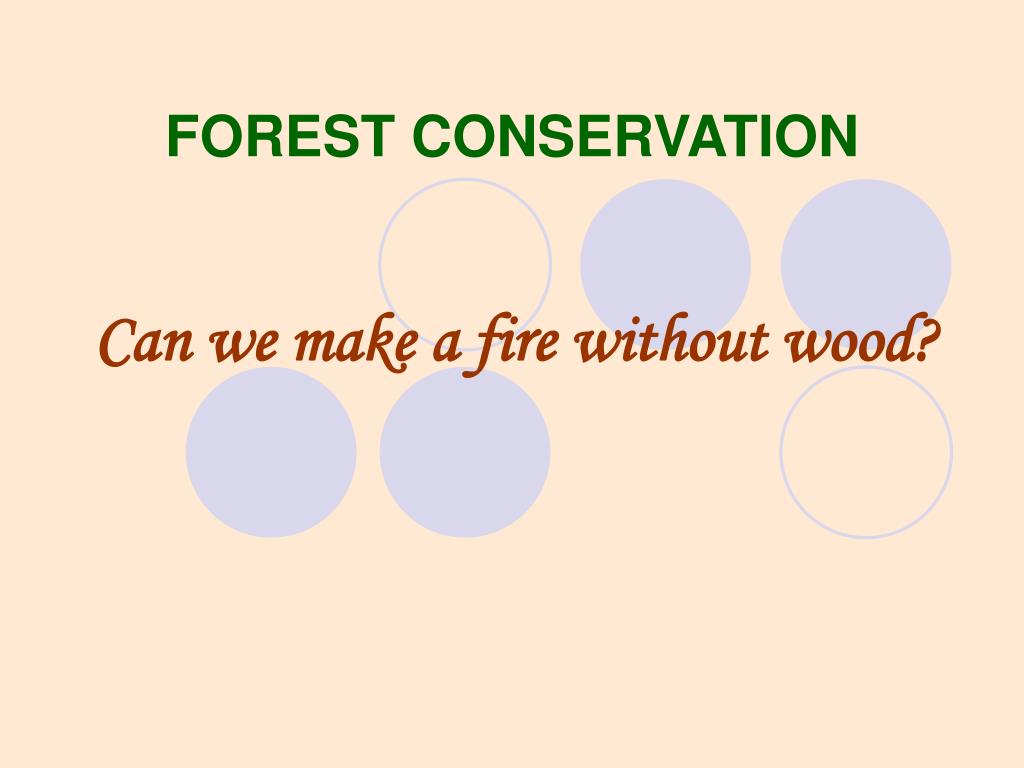 FOREST CONSERVATION

Can we make a fire without wood?